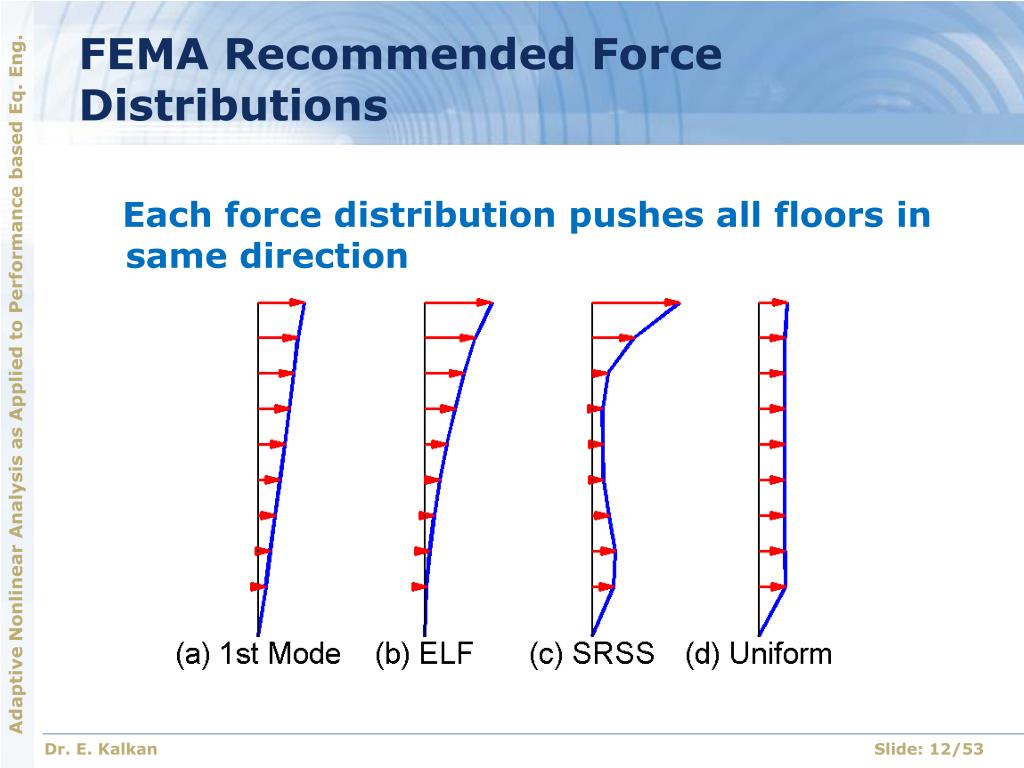 Adaptive Nonlinear Analysis as Applied to Performance based Eq. Eng.

FEMA Recommended Force Distributions

Each force distribution pushes all floors in same direction

(a) 1st Mode (b) ELF (c) SRSS (d) Uniform

Dr. E. Kalkan

Slide: 12/53